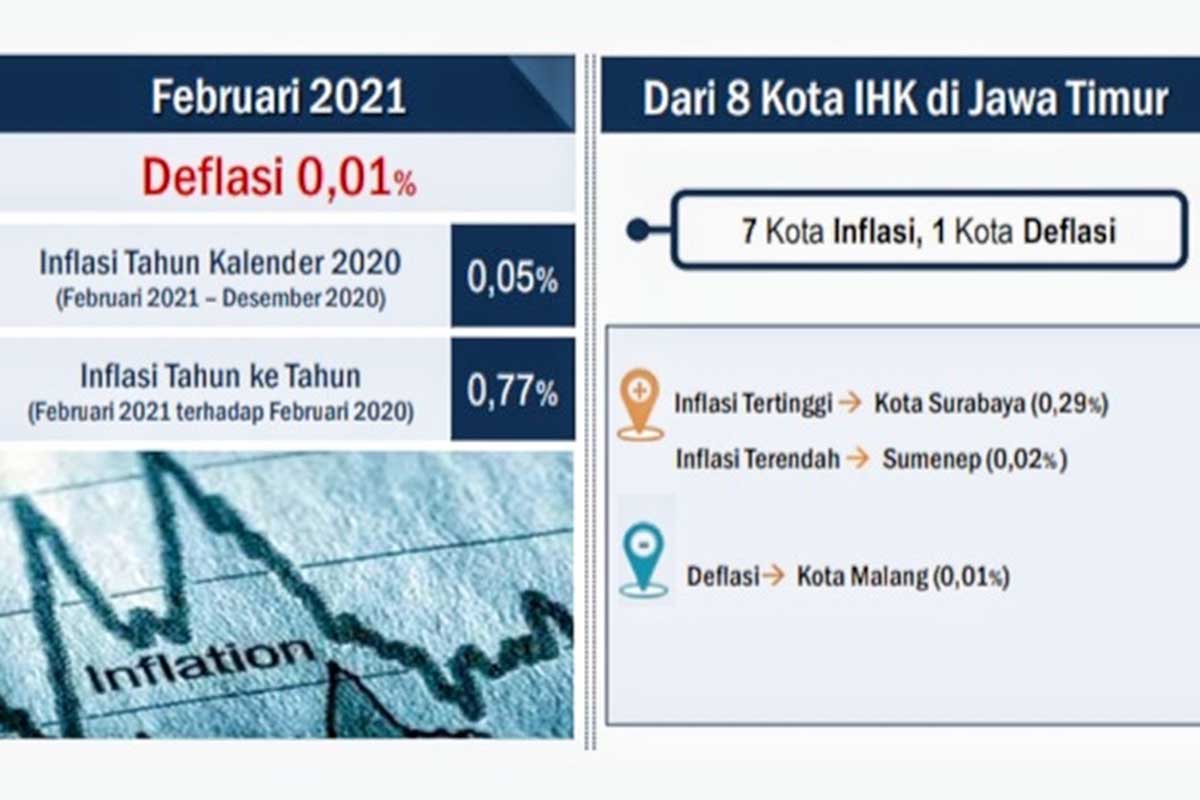 Februari 2021

Deflasi 0,01%

Inflasi Tahun Kalender 2020
(Februari 2021 – Desember 2020)

0,05%

Inflasi Tahun ke Tahun
(Februari 2021 terhadap Februari 2020)

0,77%

Inflation

Dari 8 Kota IHK di Jawa Timur

7 Kota Inflasi, 1 Kota Deflasi

Inflasi Tertinggi → Kota Surabaya (0,29%)
Inflasi Terendah → Sumenep (0,02%)

Deflasi → Kota Malang (0,01%)